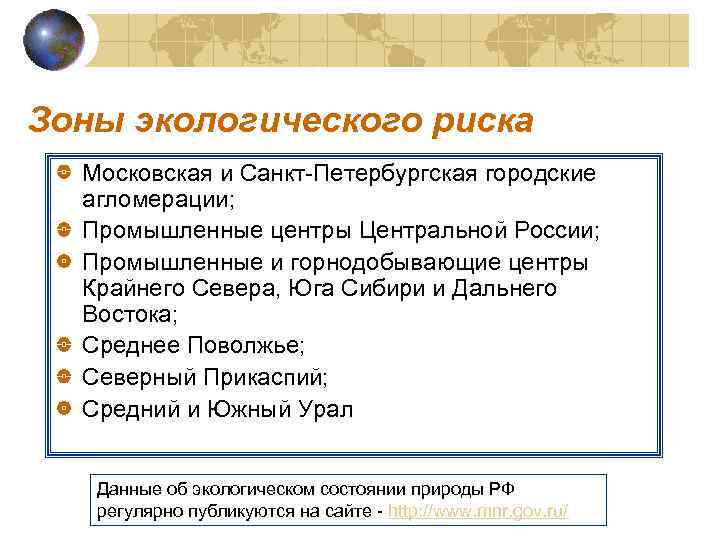 Зоны экологического риска

Московская и Санкт-Петербургская городские агломерации;

Промышленные центры Центральной России;

Промышленные и горнодобывающие центры Крайнего Севера, Юга Сибири и Дальнего Востока;

Среднее Поволжье;

Северный Прикаспий;

Средний и Южный Урал

Данные об экологическом состоянии природы РФ регулярно публикуются на сайте - http://www.mnr.gov.ru/